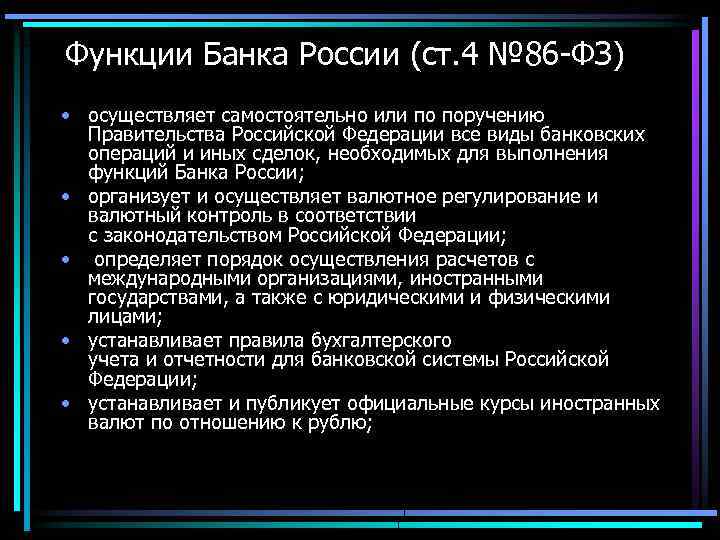 Функции Банка России (ст.4 №86-ФЗ)

• осуществляет самостоятельно или по поручению Правительства Российской Федерации все виды банковских операций и иных сделок, необходимых для выполнения функций Банка России;

• организует и осуществляет валютное регулирование и валютный контроль в соответствии с законодательством Российской Федерации;

• определяет порядок осуществления расчетов с международными организациями, иностранными государствами, а также с юридическими и физическими лицами;

• устанавливает правила бухгалтерского учета и отчетности для банковской системы Российской Федерации;

• устанавливает и публикует официальные курсы иностранных валют по отношению к рублю;